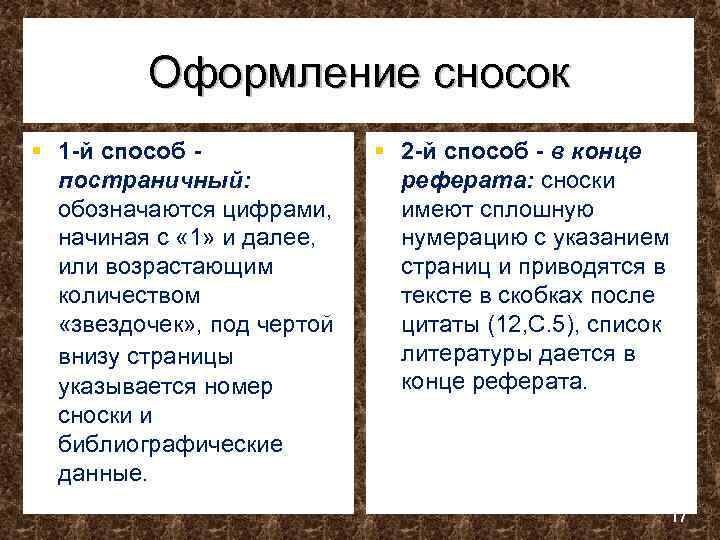 Оформление сносок

1-й способ - постраничный: обозначаются цифрами, начиная с «1» и далее, или возрастающим количеством «звездочек», под чертой внизу страницы указывается номер сноски и библиографические данные.

2-й способ - в конце реферата: сноски имеют сплошную нумерацию с указанием страниц и приводятся в тексте в скобках после цитаты (12,С.5), список литературы дается в конце реферата.

17